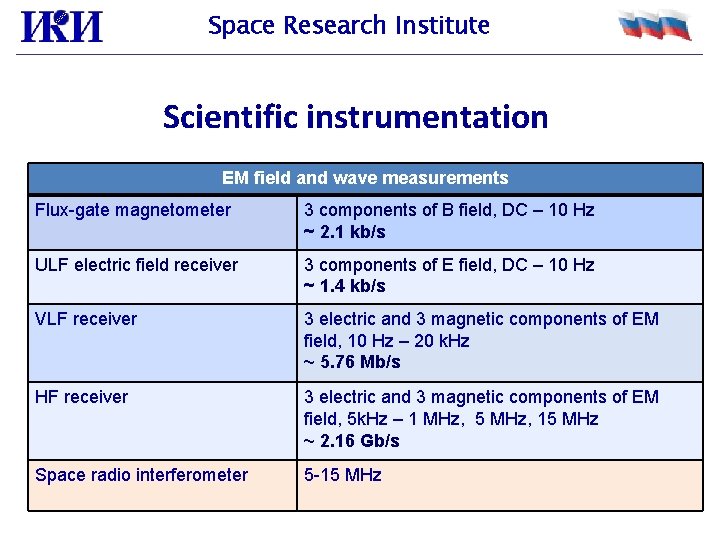 ИКИ

Space Research Institute

Scientific instrumentation

| EM field and wave measurements | |
|---|---|
| Flux-gate magnetometer | 3 components of B field, DC – 10 Hz ~ 2.1 kb/s |
| ULF electric field receiver | 3 components of E field, DC – 10 Hz ~ 1.4 kb/s |
| VLF receiver | 3 electric and 3 magnetic components of EM field, 10 Hz – 20 kHz ~ 5.76 Mb/s |
| HF receiver | 3 electric and 3 magnetic components of EM field, 5kHz – 1 MHz, 5 MHz, 15 MHz ~ 2.16 Gb/s |
| Space radio interferometer | 5-15 MHz |